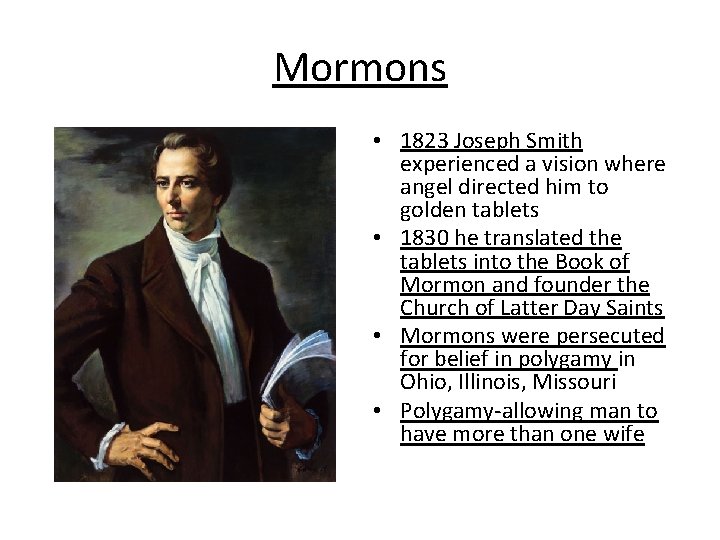 Mormons

• 1823 Joseph Smith experienced a vision where angel directed him to golden tablets
• 1830 he translated the tablets into the Book of Mormon and founder the Church of Latter Day Saints
• Mormons were persecuted for belief in polygamy in Ohio, Illinois, Missouri
• Polygamy-allowing man to have more than one wife